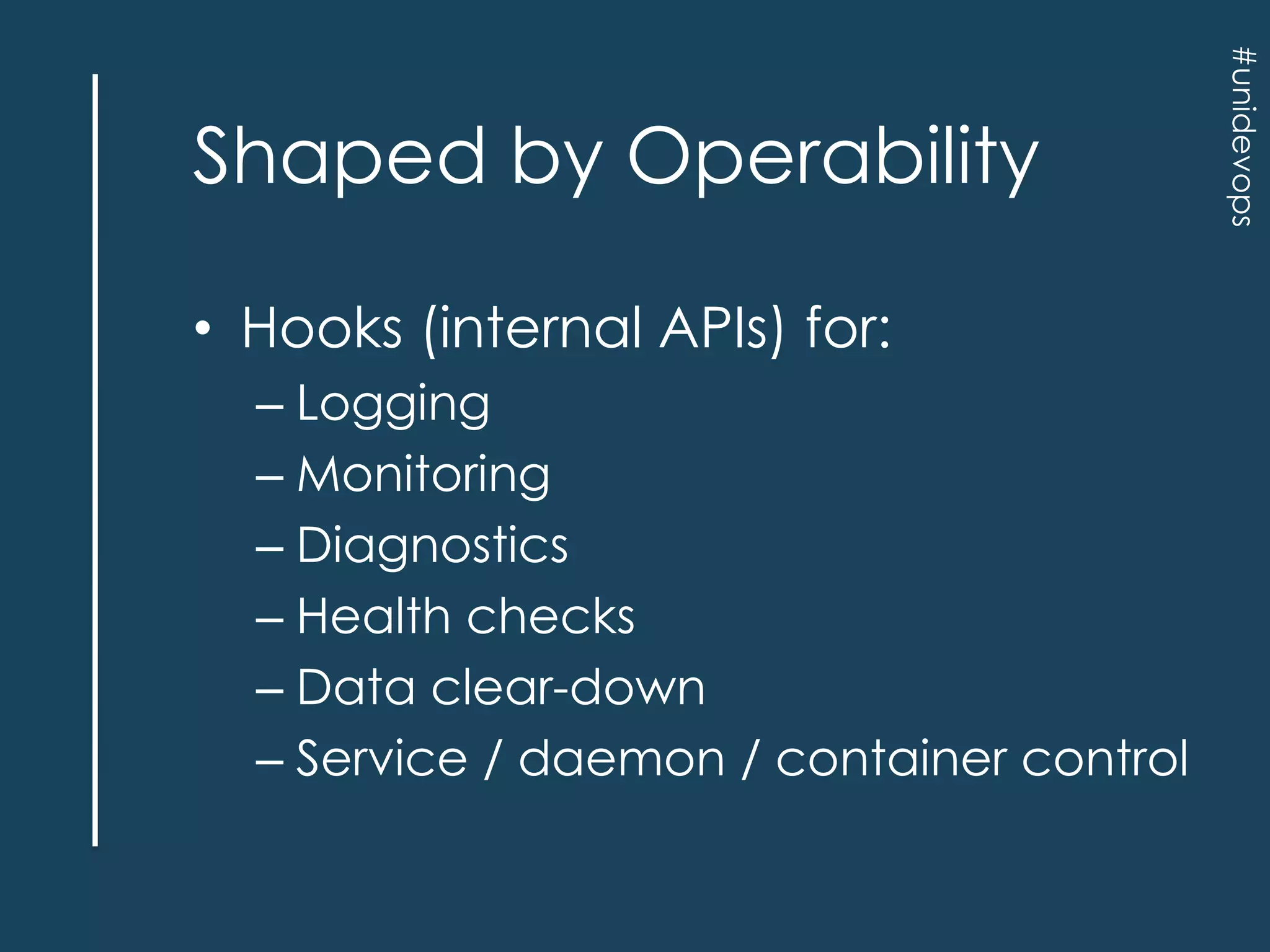 #unidevops

Shaped by Operability

• Hooks (internal APIs) for:
– Logging
– Monitoring
– Diagnostics
– Health checks
– Data clear-down
– Service / daemon / container control